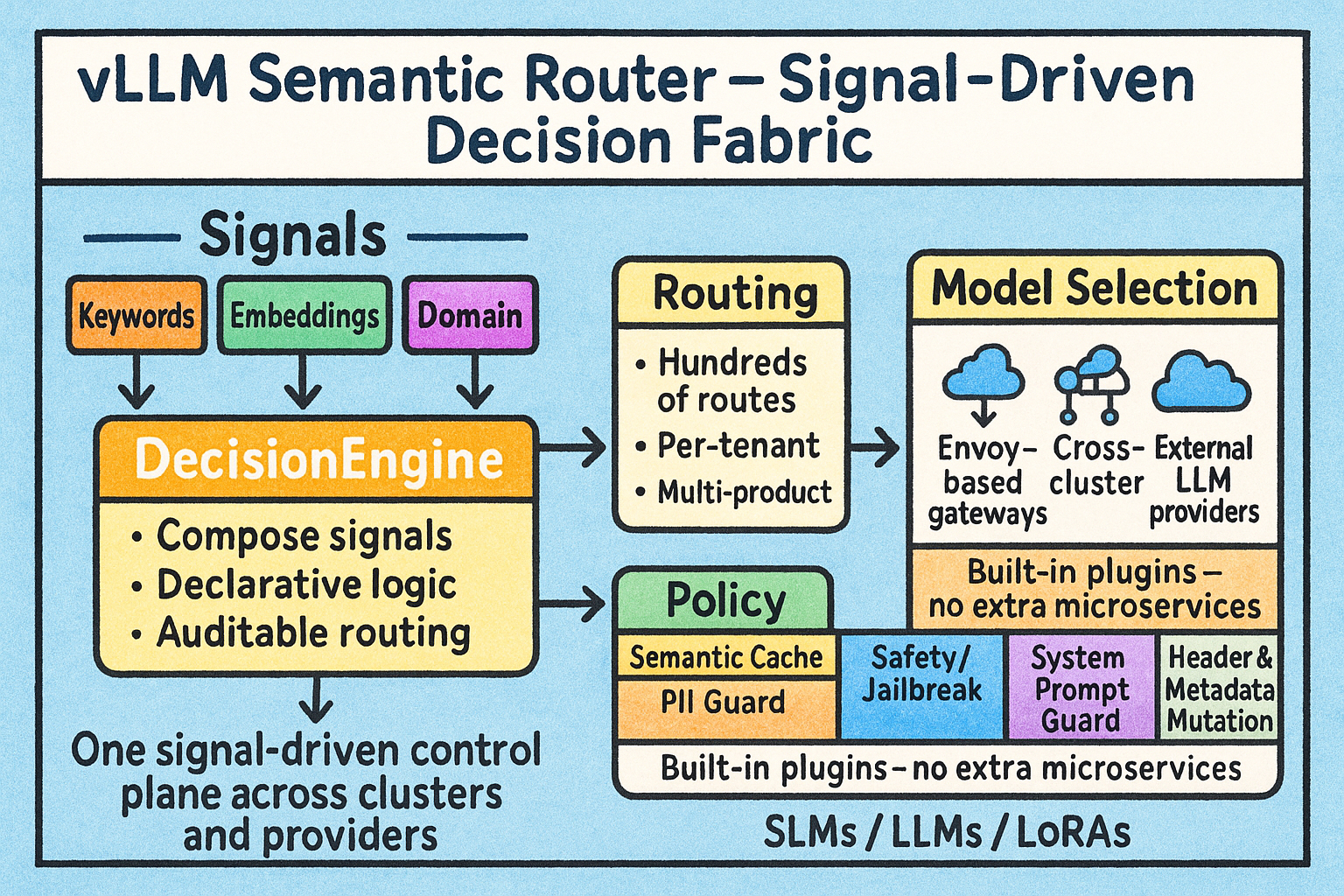 vLLM Semantic Router – Signal-Driven Decision Fabric

Signals

Keywords

Embeddings

Domain

DecisionEngine

• Compose signals
• Declarative logic
• Auditable routing

One signal-driven control plane across clusters and providers

Routing

• Hundreds of routes
• Per-tenant
• Multi-product

Model Selection

Envoy-based gateways

Cross-cluster

External LLM providers

Built-in plugins – no extra microservices

Policy

Semantic Cache

PII Guard

Safety/ Jailbreak

System Prompt Guard

Header & Metadata Mutation

Built-in plugins – no extra microservices

SLMs / LLMs / LoRAs